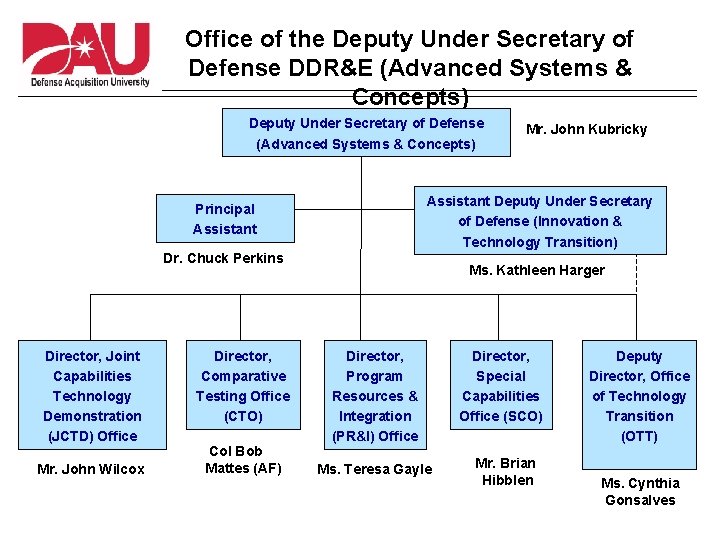 DAU
Defense Acquisition University

Office of the Deputy Under Secretary of Defense DDR&E (Advanced Systems & Concepts)

Deputy Under Secretary of Defense (Advanced Systems & Concepts)

Mr. John Kubricky

Principal Assistant

Dr. Chuck Perkins

Assistant Deputy Under Secretary of Defense (Innovation & Technology Transition)

Ms. Kathleen Harger

Director, Joint Capabilities Technology Demonstration (JCTD) Office

Mr. John Wilcox

Director, Comparative Testing Office (CTO)

Col Bob Mattes (AF)

Director, Program Resources & Integration (PR&I) Office

Ms. Teresa Gayle

Director, Special Capabilities Office (SCO)

Mr. Brian Hibblen

Deputy Director, Office of Technology Transition (OTT)

Ms. Cynthia Gonsalves